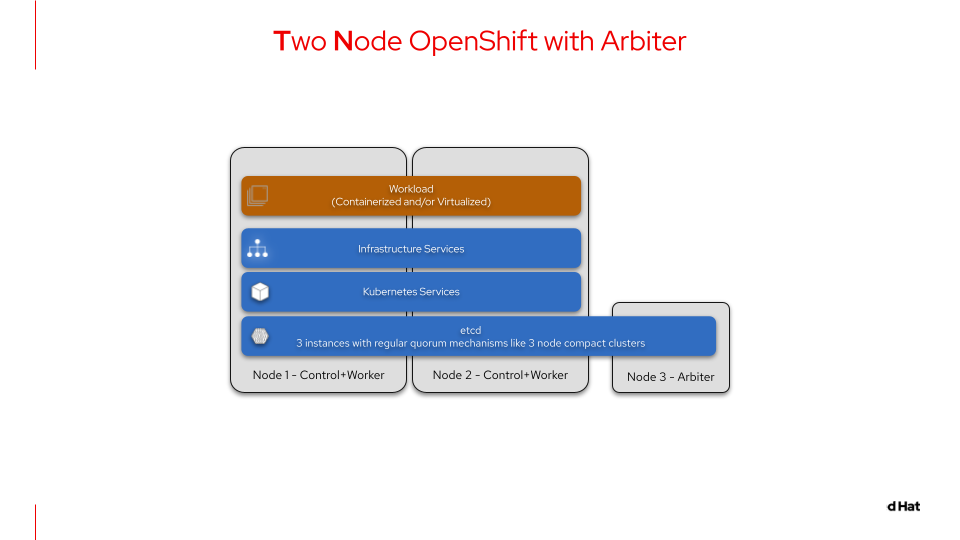 Two Node OpenShift with Arbiter

Workload
(Containerized and/or Virtualized)

Infrastructure Services

Kubernetes Services

etcd
3 instances with regular quorum mechanisms like 3 node compact clusters

Node 1 - Control+Worker

Node 2 - Control+Worker

Node 3 - Arbiter

d Hat